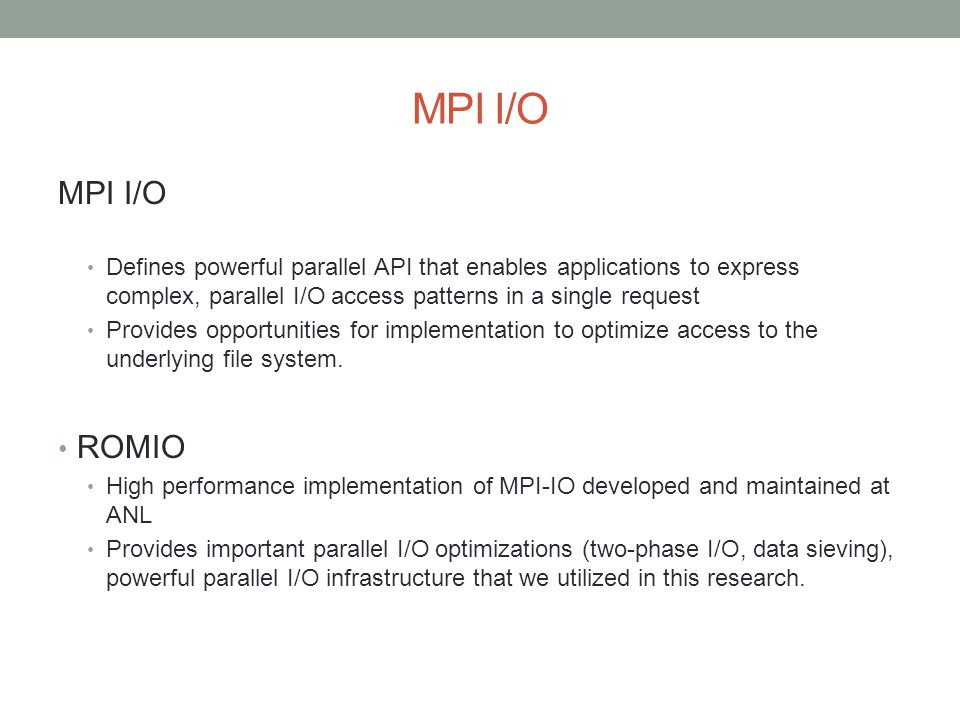 MPI I/O

MPI I/O

• Defines powerful parallel API that enables applications to express complex, parallel I/O access patterns in a single request
• Provides opportunities for implementation to optimize access to the underlying file system.

• ROMIO
• High performance implementation of MPI-IO developed and maintained at ANL
• Provides important parallel I/O optimizations (two-phase I/O, data sieving), powerful parallel I/O infrastructure that we utilized in this research.